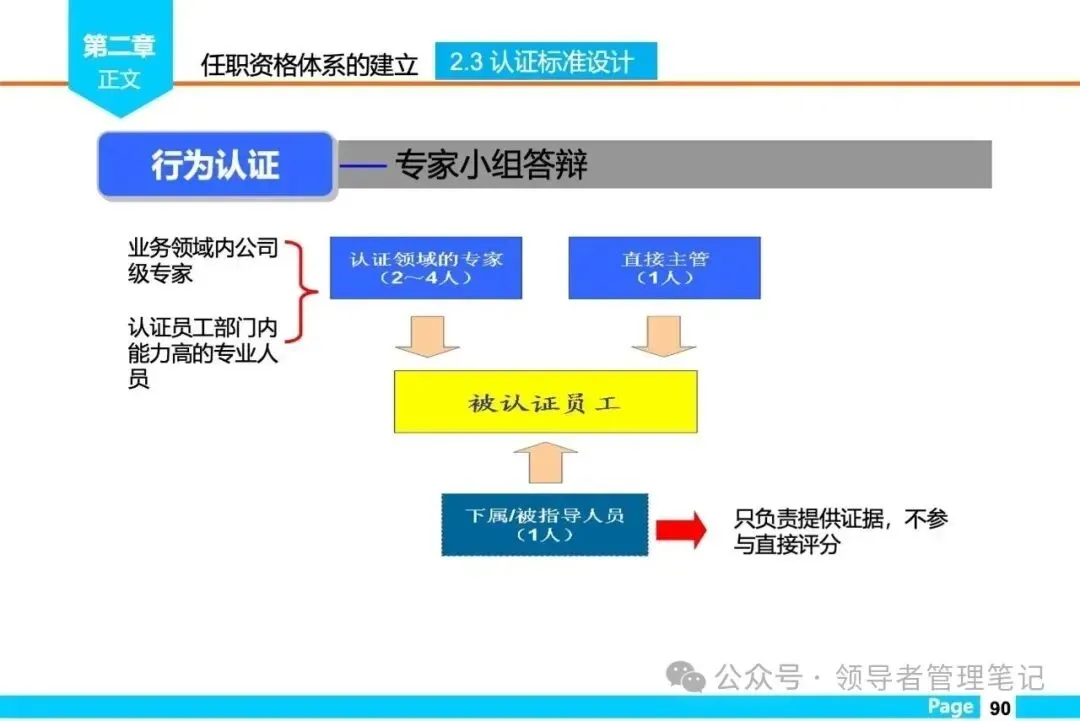 第二章
正文

任职资格体系的建立

2.3 认证标准设计

行为认证

—— 专家小组答辩

业务领域内公司级专家

认证员工部门内能力高的专业人员

认证领域的专家
（2～4人）

直接主管
（1人）

被认证员工

下属/被指导人员
（1人）

只负责提供证据，不参与直接评分

公众号 · 领导者管理笔记

Page 90